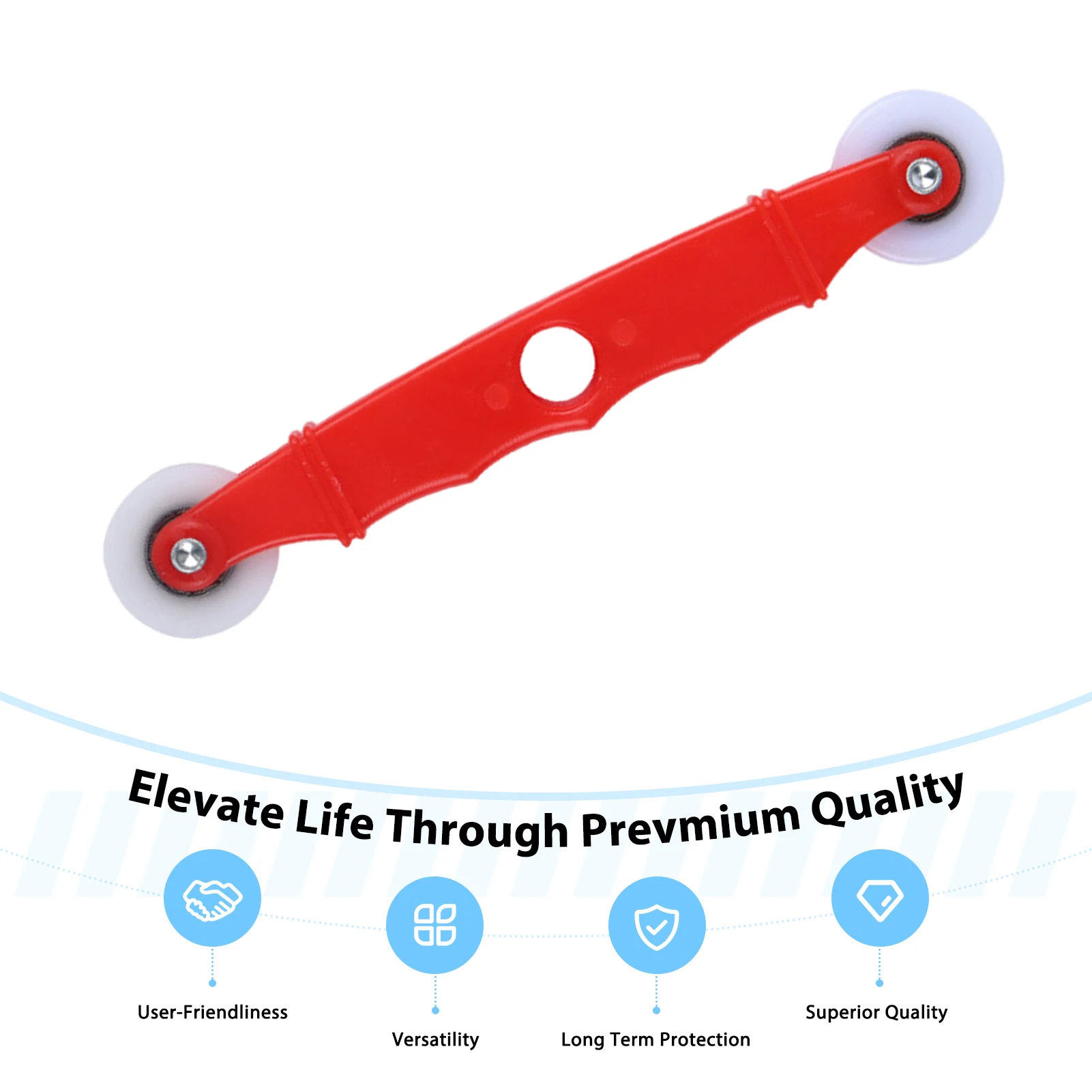 Elevate Life Through Prevmium Quality

User-Friendliness

Versatility

Long Term Protection

Superior Quality